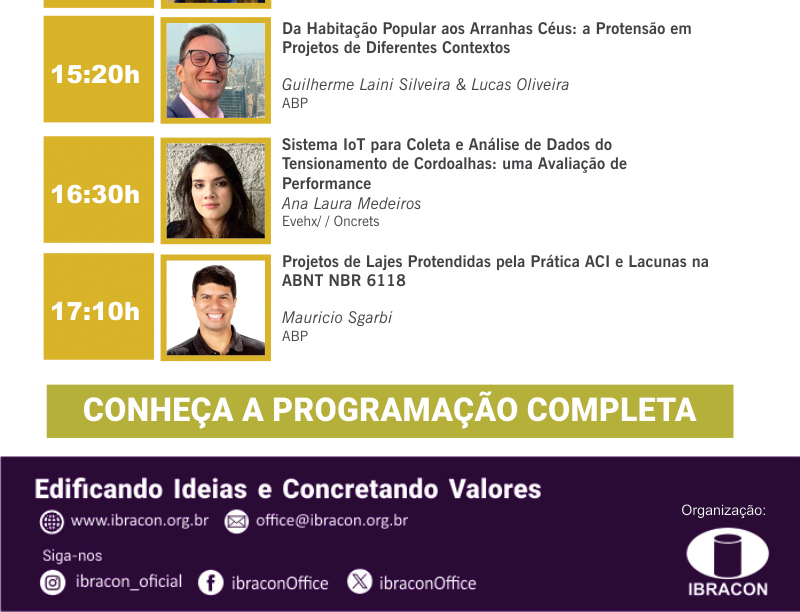 15:20h

Da Habitação Popular aos Arranhas Céus: a Protensão em Projetos de Diferentes Contextos

Guilherme Laini Silveira & Lucas Oliveira
ABP

16:30h

Sistema IoT para Coleta e Análise de Dados do Tensionamento de Cordoalhas: uma Avaliação de Performance
Ana Laura Medeiros
Evehx/ / Oncrets

17:10h

Projetos de Lajes Protendidas pela Prática ACI e Lacunas na ABNT NBR 6118

Mauricio Sgarbi
ABP

CONHEÇA A PROGRAMAÇÃO COMPLETA

Edificando Ideias e Concretando Valores

www.ibracon.org.br
office@ibracon.org.br

Siga-nos
ibracon_oficial
ibraconOffice
ibraconOffice

Organização:
IBRACON